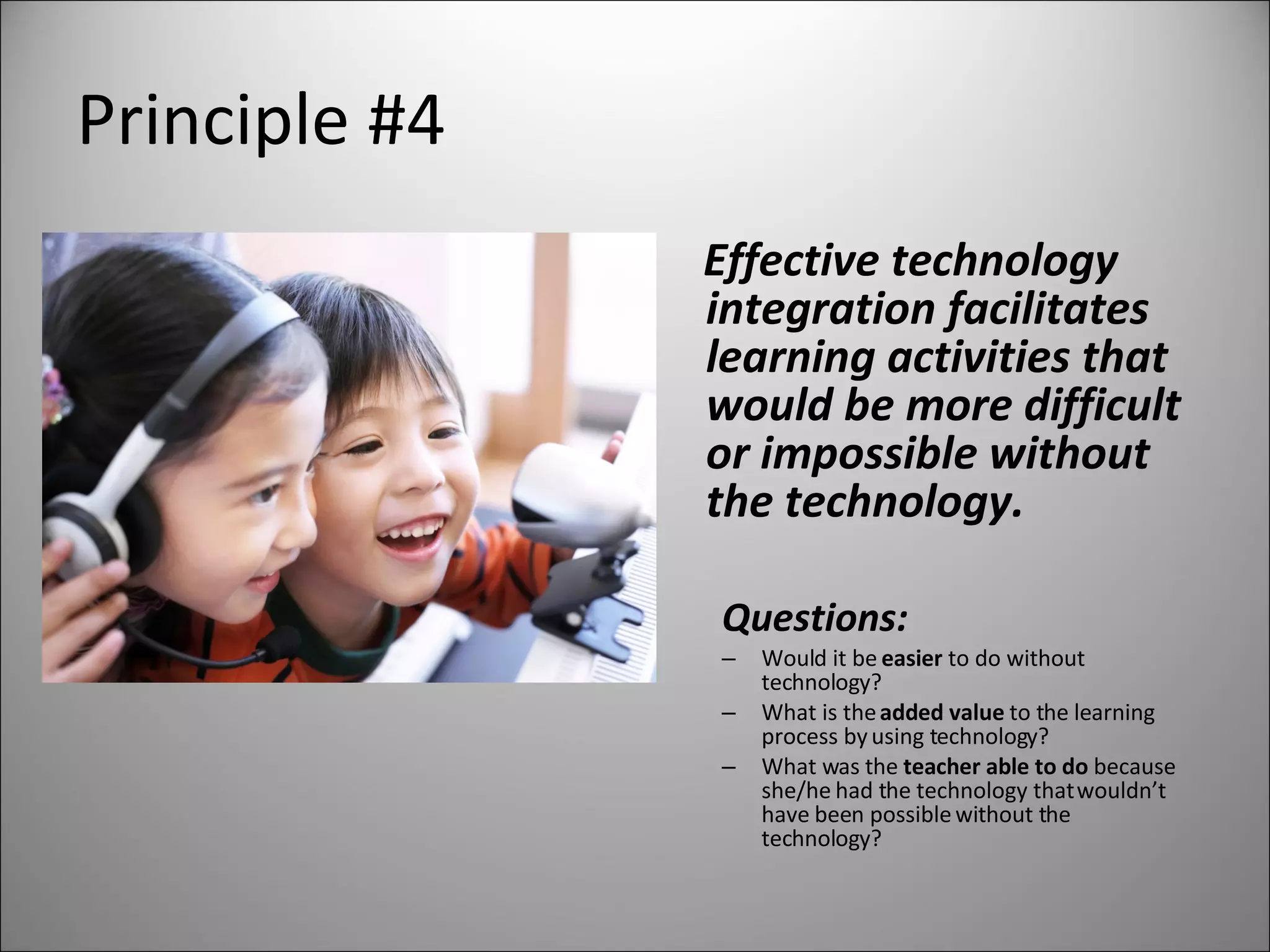 Principle #4

Effective technology integration facilitates learning activities that would be more difficult or impossible without the technology.

Questions:

– Would it be easier to do without technology?
– What is the added value to the learning process by using technology?
– What was the teacher able to do because she/he had the technology that wouldn't have been possible without the technology?